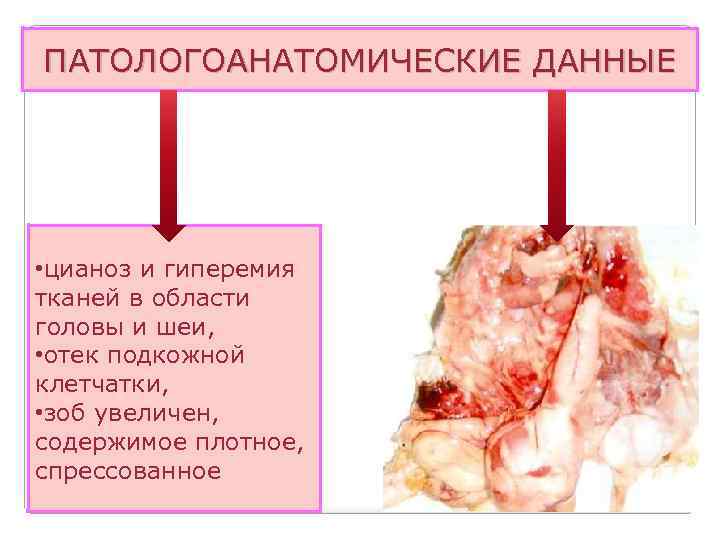 ПАТОЛОГОАНАТОМИЧЕСКИЕ ДАННЫЕ

•цианоз и гиперемия тканей в области головы и шеи,
•отек подкожной клетчатки,
•зоб увеличен, содержимое плотное, спрессованное